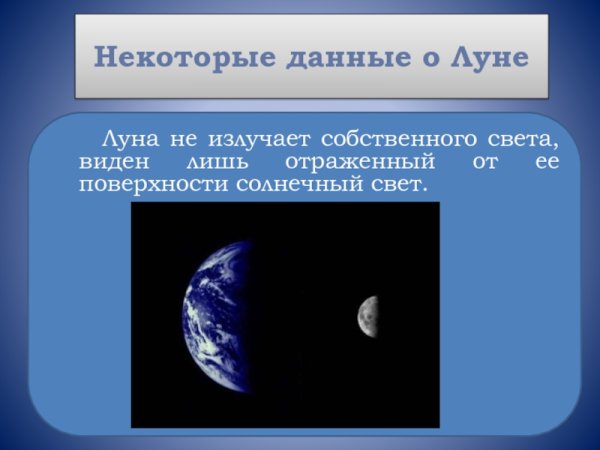 Некоторые данные о Луне

Луна не излучает собственного света, виден лишь отраженный от ее поверхности солнечный свет.